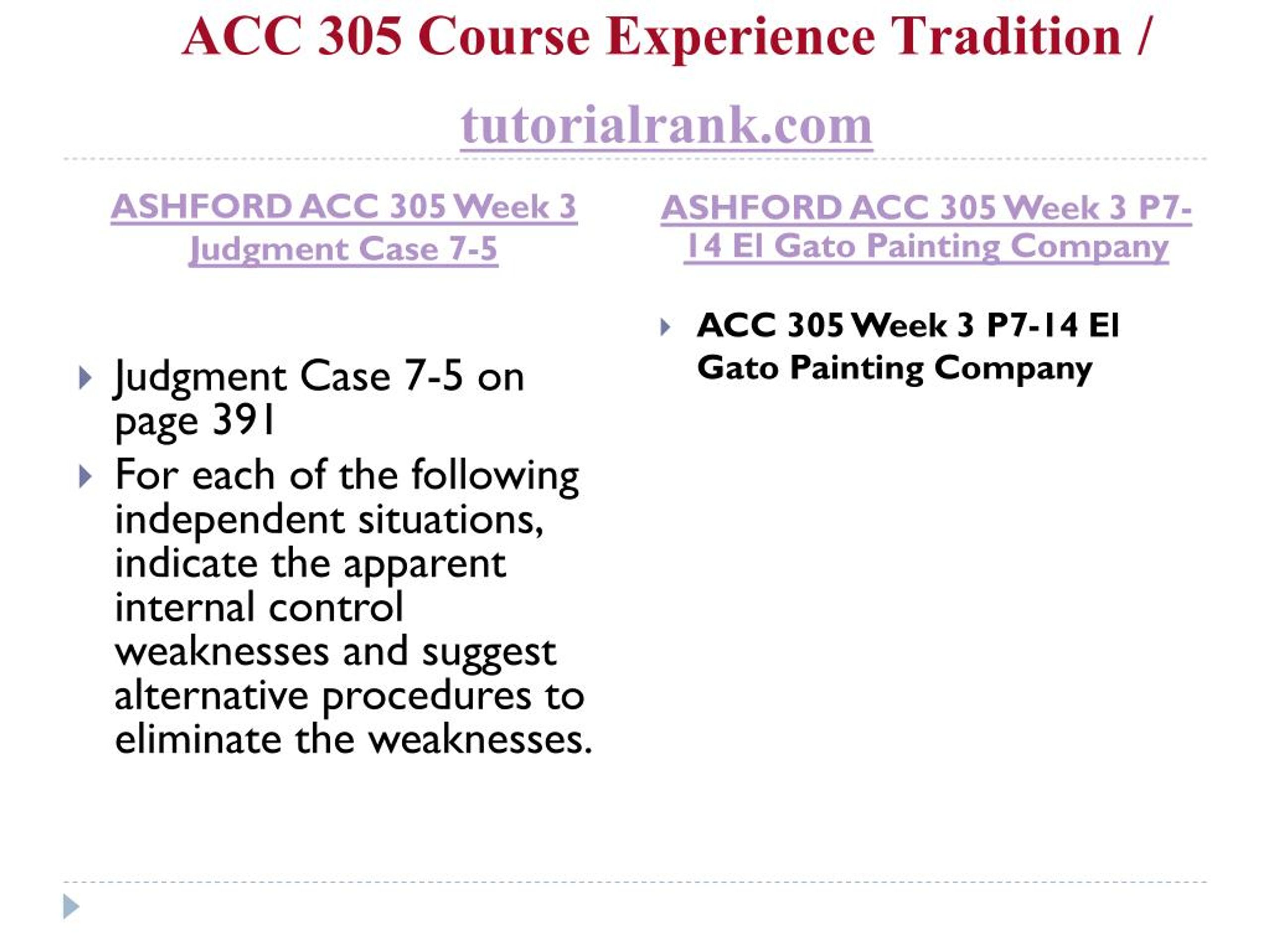 ACC 305 Course Experience Tradition / tutorialrank.com

ASHFORD ACC 305 Week 3 Judgment Case 7-5

Judgment Case 7-5 on page 391

For each of the following independent situations, indicate the apparent internal control weaknesses and suggest alternative procedures to eliminate the weaknesses.

ASHFORD ACC 305 Week 3 P7-14 El Gato Painting Company

ACC 305 Week 3 P7-14 El Gato Painting Company